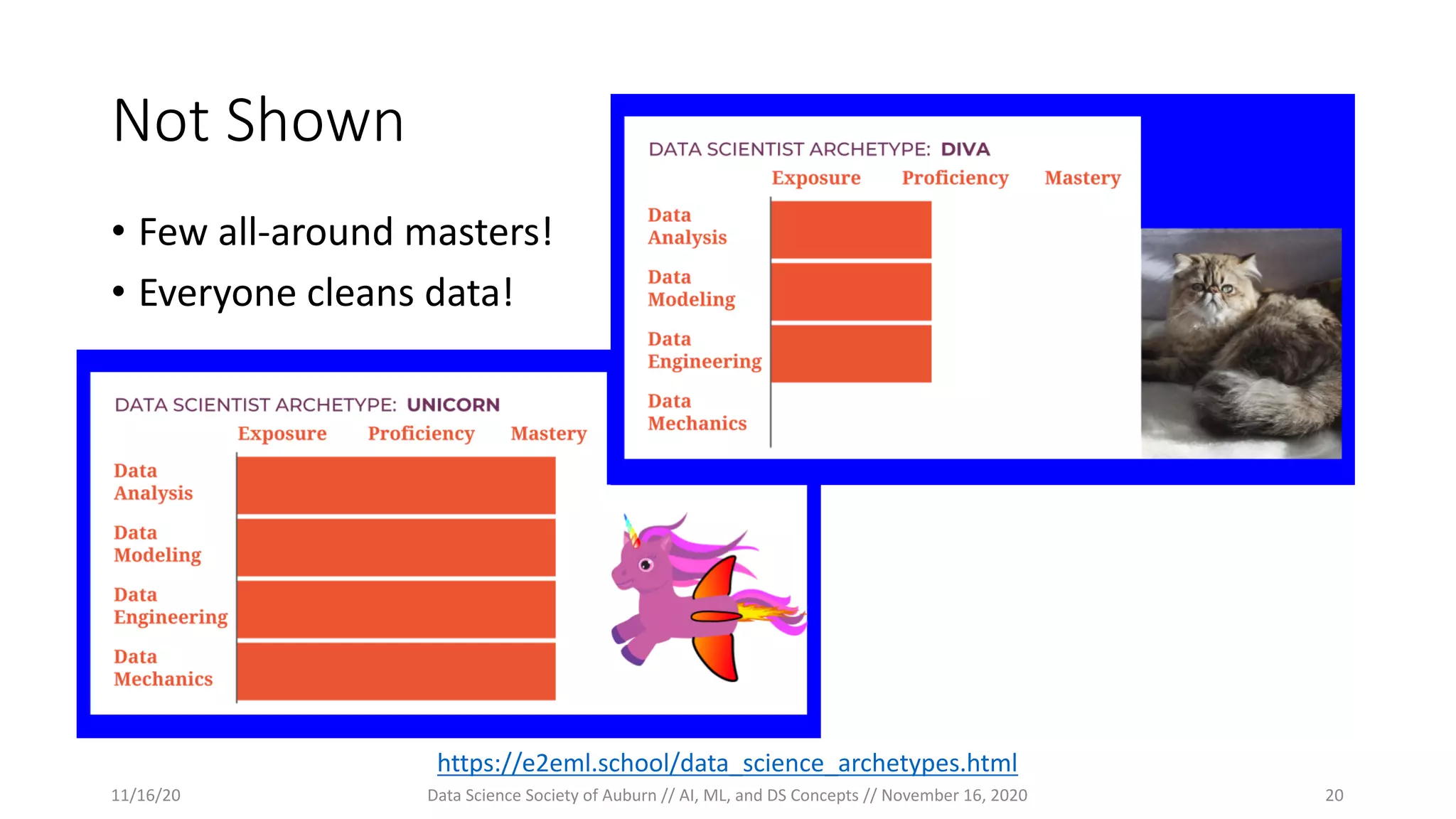 Not Shown

• Few all-around masters!
• Everyone cleans data!

DATA SCIENTIST ARCHETYPE: DIVA

Exposure Proficiency Mastery

Data Analysis

Data Modeling

Data Engineering

Data Mechanics

DATA SCIENTIST ARCHETYPE: UNICORN

Exposure Proficiency Mastery

Data Analysis

Data Modeling

Data Engineering

Data Mechanics

https://e2eml.school/data_science_archetypes.html

11/16/20

Data Science Society of Auburn // AI, ML, and DS Concepts // November 16, 2020

20